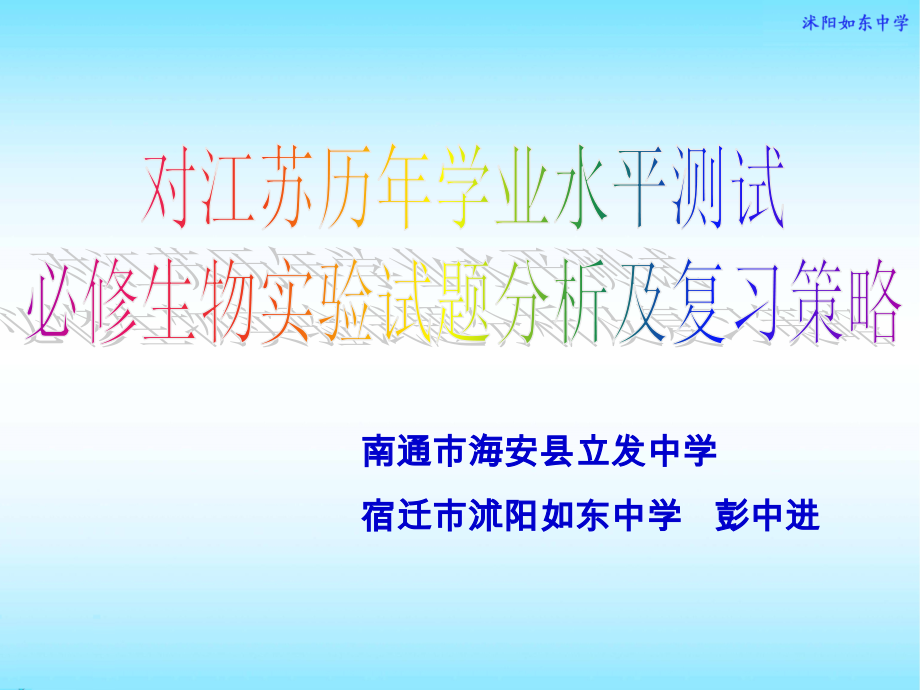 沭阳如东中学

对江苏历年学业水平测试
必修生物实验试题分析及复习策略

南通市海安县立发中学
宿迁市沭阳如东中学　彭中进